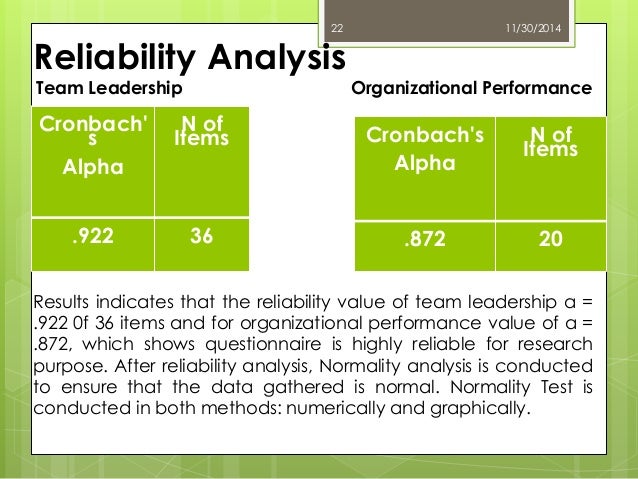 22 11/30/2014

Reliability Analysis

Team Leadership

| Cronbach's Alpha | N of Items |
|---|---|
| .922 | 36 |

Organizational Performance

| Cronbach's Alpha | N of Items |
|---|---|
| .872 | 20 |

Results indicates that the reliability value of team leadership a = .922 0f 36 items and for organizational performance value of a = .872, which shows questionnaire is highly reliable for research purpose. After reliability analysis, Normality analysis is conducted to ensure that the data gathered is normal. Normality Test is conducted in both methods: numerically and graphically.